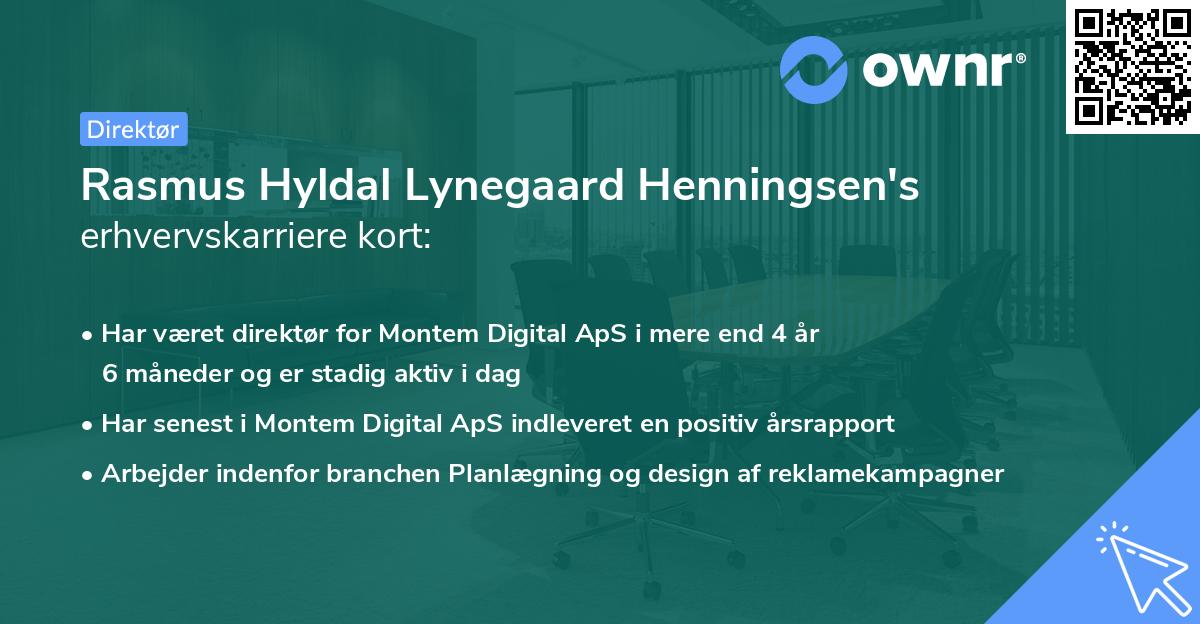 ownr®

Direktør

Rasmus Hyldal Lynegaard Henningsen's erhvervskarriere kort:

• Har været direktør for Montem Digital ApS i mere end 4 år 6 måneder og er stadig aktiv i dag

• Har senest i Montem Digital ApS indleveret en positiv årsrapport

• Arbejder indenfor branchen Planlægning og design af reklamekampagner